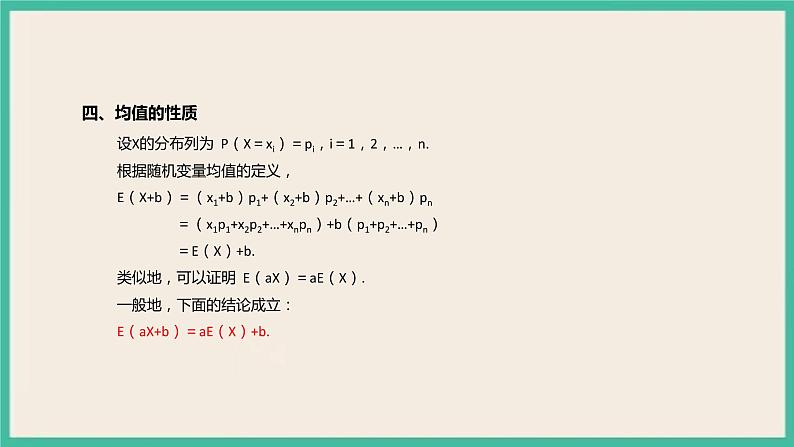 四、均值的性质

设X的分布列为 $P(X=x_i)=p_i$，$i=1，2，…，n$.

根据随机变量均值的定义，

$E(X+b)=(x_1+b)p_1+(x_2+b)p_2+…+(x_n+b)p_n$

$=(x_1p_1+x_2p_2+…+x_np_n)+b(p_1+p_2+…+p_n)$

$=E(X)+b.$

类似地，可以证明 $E(aX)=aE(X)$.

一般地，下面的结论成立：

$E(aX+b)=aE(X)+b.$